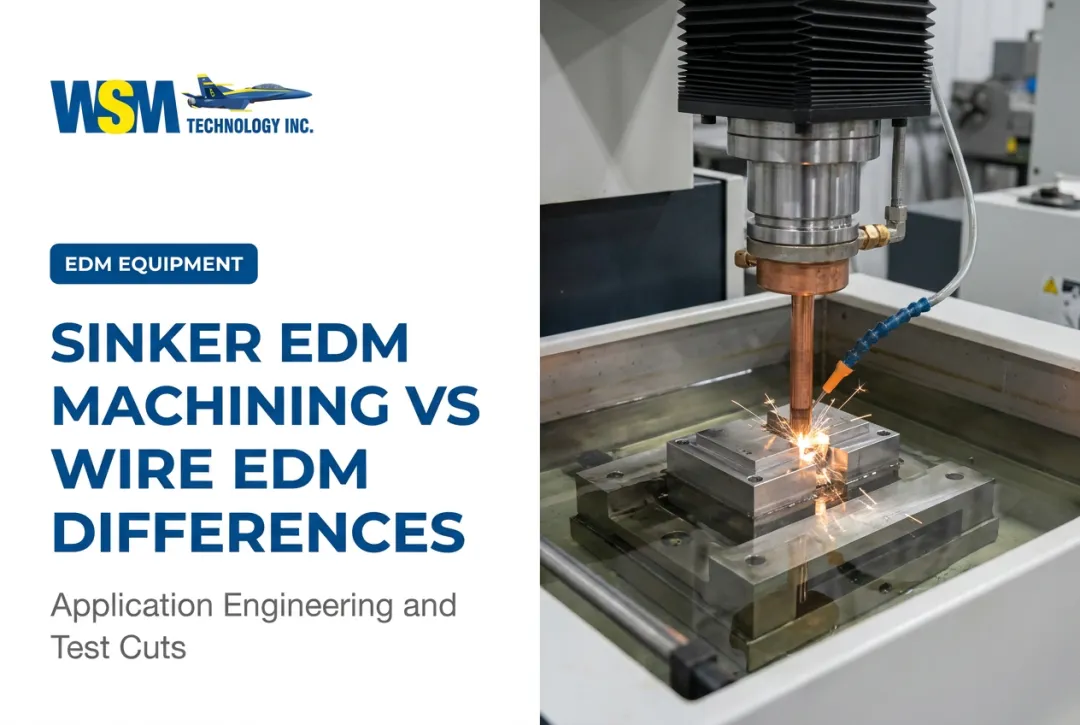 WSM TECHNOLOGY INC.

EDM EQUIPMENT

SINKER EDM MACHINING VS WIRE EDM DIFFERENCES

Application Engineering and Test Cuts